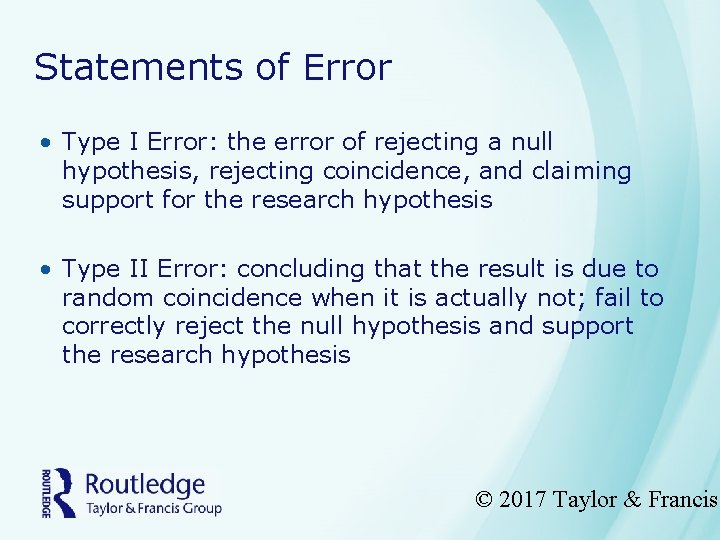 Statements of Error

• Type I Error: the error of rejecting a null hypothesis, rejecting coincidence, and claiming support for the research hypothesis

• Type II Error: concluding that the result is due to random coincidence when it is actually not; fail to correctly reject the null hypothesis and support the research hypothesis

ROUTLEDGE Routledge Taylor & Francis Group

© 2017 Taylor & Francis